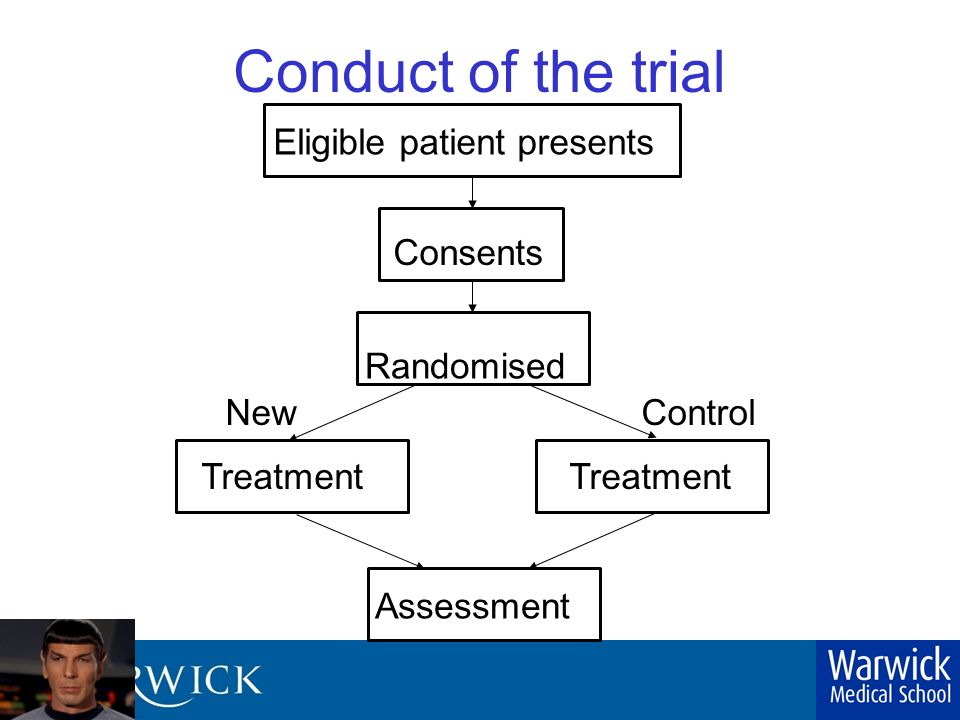 Conduct of the trial

Eligible patient presents

Consents

Randomised

New

Control

Treatment

Treatment

Assessment

RWICK

Warwick
Medical School